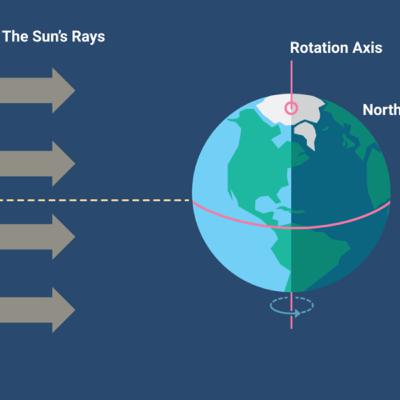 The Sun's Rays

Rotation Axis

North